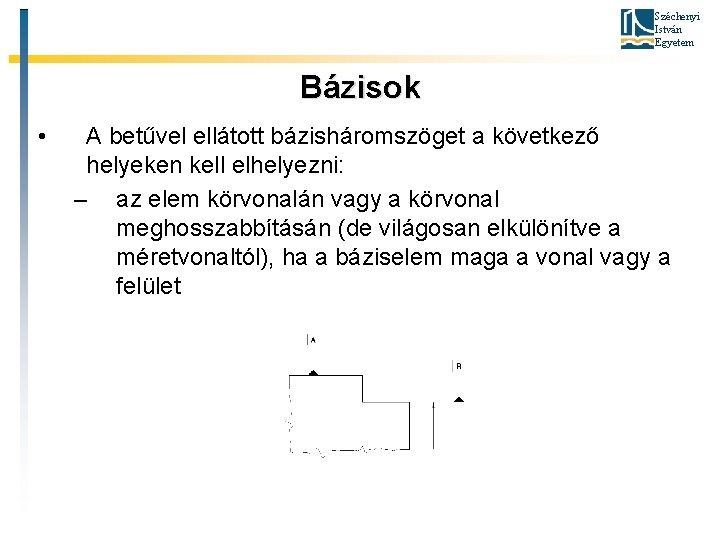 Széchenyi István Egyetem

Bázisok

• A betűvel ellátott bázisháromszöget a következő helyeken kell elhelyezni:

– az elem körvonalán vagy a körvonal meghosszabbításán (de világosan elkülönítve a méretvonaltól), ha a báziselem maga a vonal vagy a felület

A

B